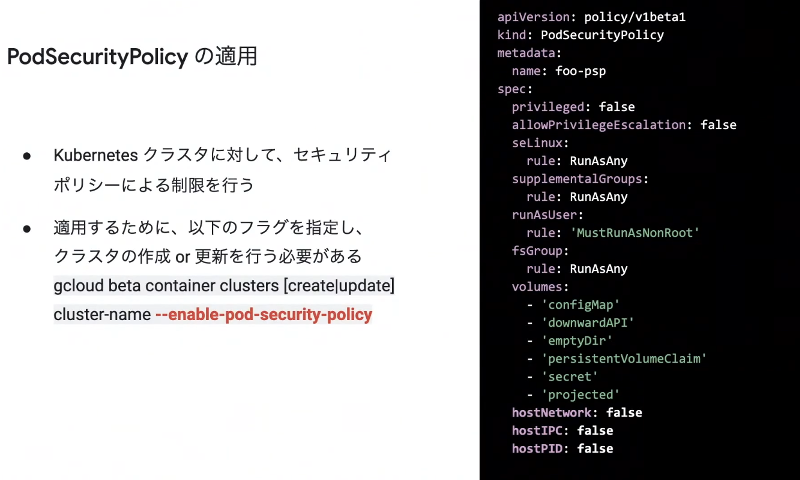 PodSecurityPolicy の適用

● Kubernetes クラスタに対して、セキュリティポリシーによる制限を行う

● 適用するために、以下のフラグを指定し、クラスタの作成 or 更新を行う必要がある
gcloud beta container clusters [create|update] cluster-name --enable-pod-security-policy

apiVersion: policy/v1beta1
kind: PodSecurityPolicy
metadata:
  name: foo-psp
spec:
  privileged: false
  allowPrivilegeEscalation: false
  seLinux:
    rule: RunAsAny
  supplementalGroups:
    rule: RunAsAny
  runAsUser:
    rule: 'MustRunAsNonRoot'
  fsGroup:
    rule: RunAsAny
  volumes:
    - 'configMap'
    - 'downwardAPI'
    - 'emptyDir'
    - 'persistentVolumeClaim'
    - 'secret'
    - 'projected'
  hostNetwork: false
  hostIPC: false
  hostPID: false